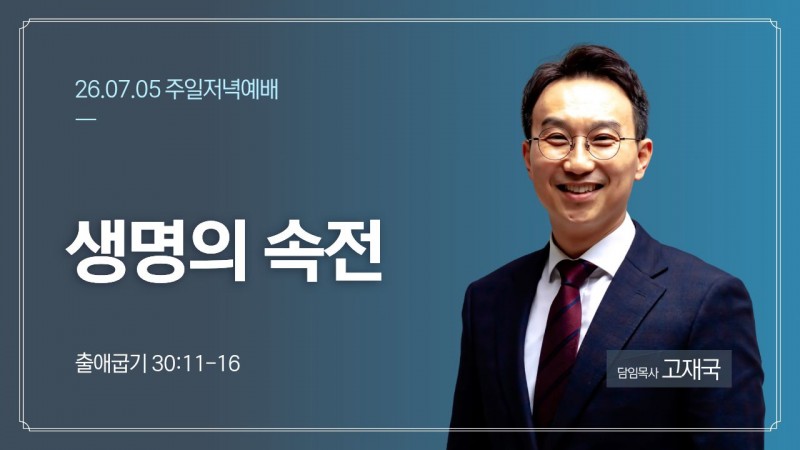 26.07.05 주일저녁예배

생명의 속전

출애굽기 30:11-16

담임목사 고재국